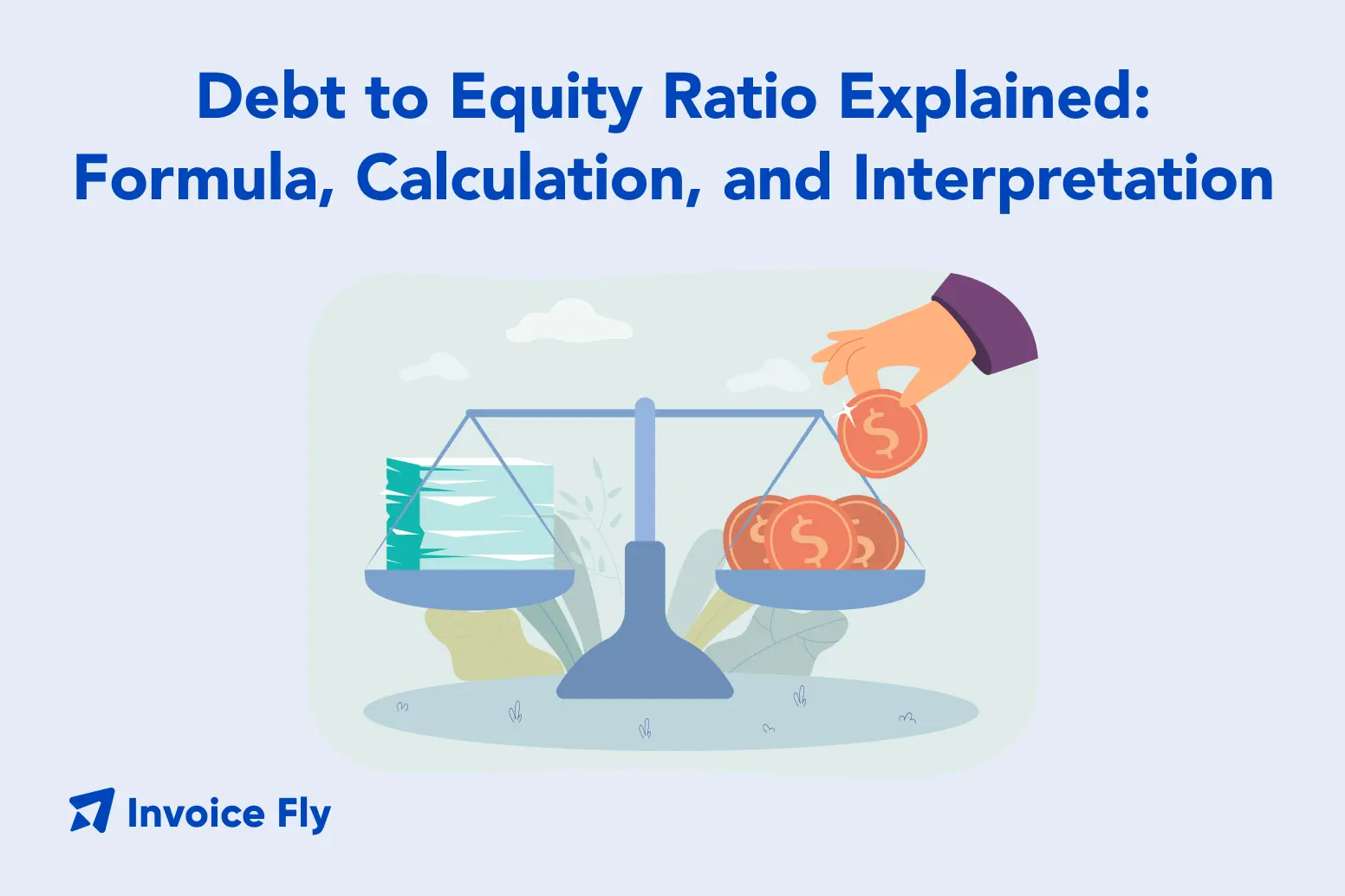 Debt to Equity Ratio Explained: Formula, Calculation, and Interpretation

$ $ $ $

Invoice Fly